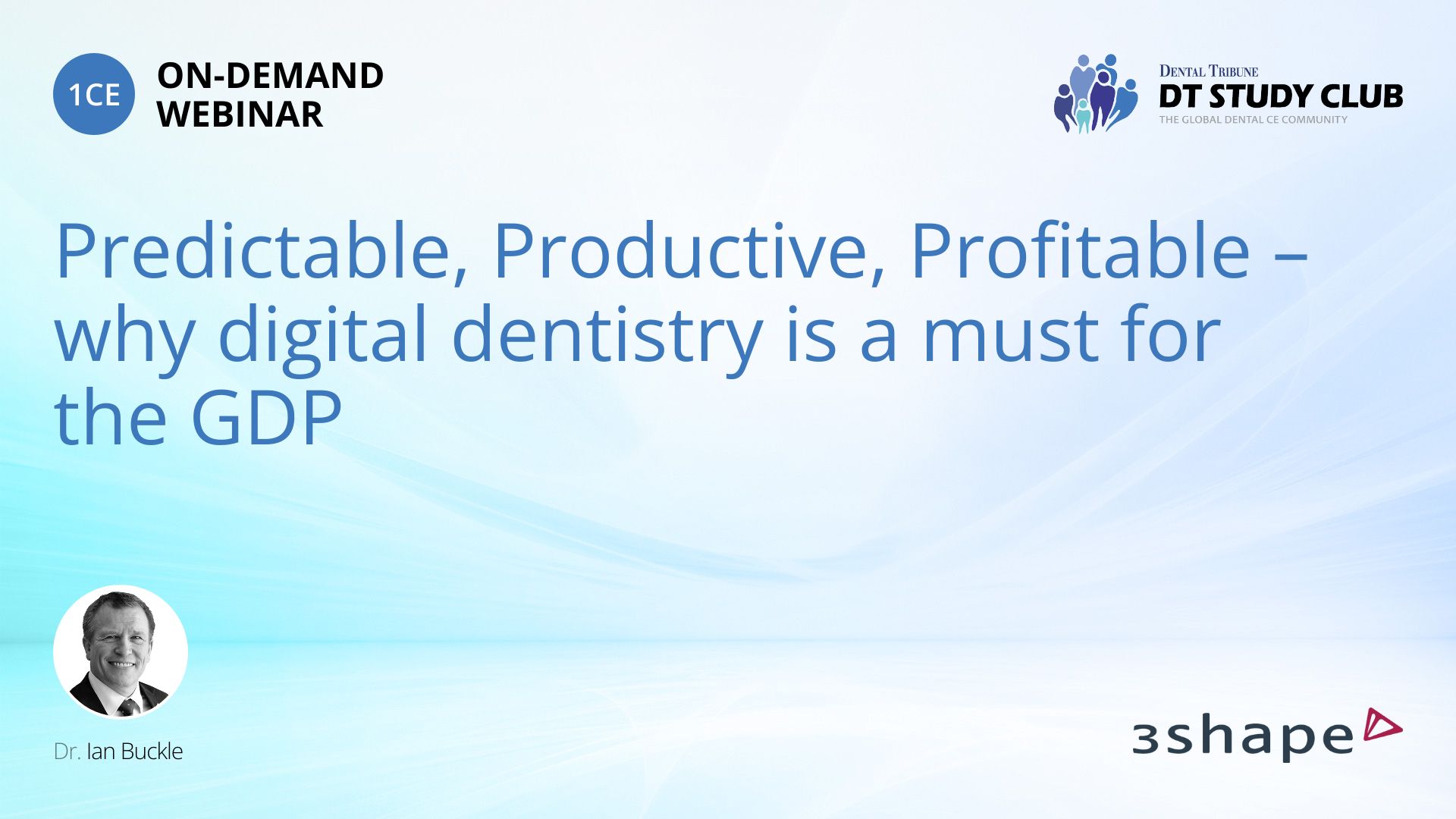 1CE ON-DEMAND WEBINAR

DENTAL TRIBUNE
DT STUDY CLUB
THE GLOBAL DENTAL CE COMMUNITY

Predictable, Productive, Profitable – why digital dentistry is a must for the GDP

Dr. Ian Buckle

3shape